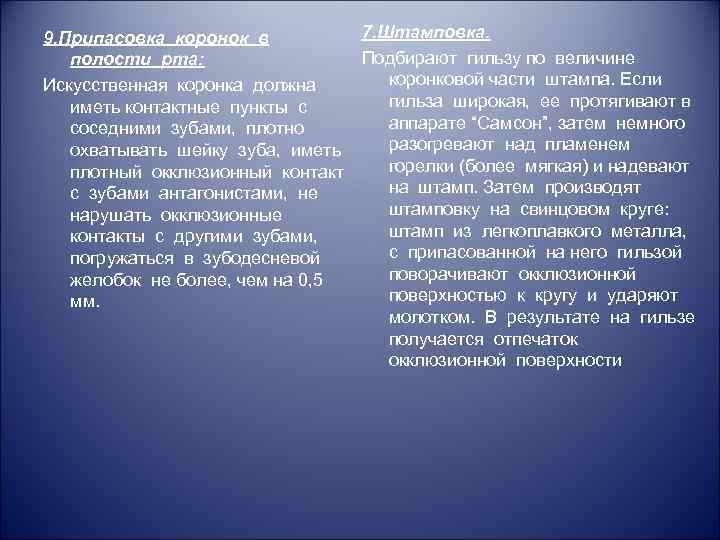 9.Припасовка коронок в полости рта:

Искусственная коронка должна иметь контактные пункты с соседними зубами, плотно охватывать шейку зуба, иметь плотный окклюзионный контакт с зубами антагонистами, не нарушать окклюзионные контакты с другими зубами, погружаться в зубодесневой желобок не более, чем на 0,5 мм.

7.Штамповка.

Подбирают гильзу по величине коронковой части штампа. Если гильза широкая, ее протягивают в аппарате "Самсон", затем немного разогревают над пламенем горелки (более мягкая) и надевают на штамп. Затем производят штамповку на свинцовом круге: штамп из легкоплавкого металла, с припасованной на него гильзой поворачивают окклюзионной поверхностью к кругу и ударяют молотком. В результате на гильзе получается отпечаток окклюзионной поверхности